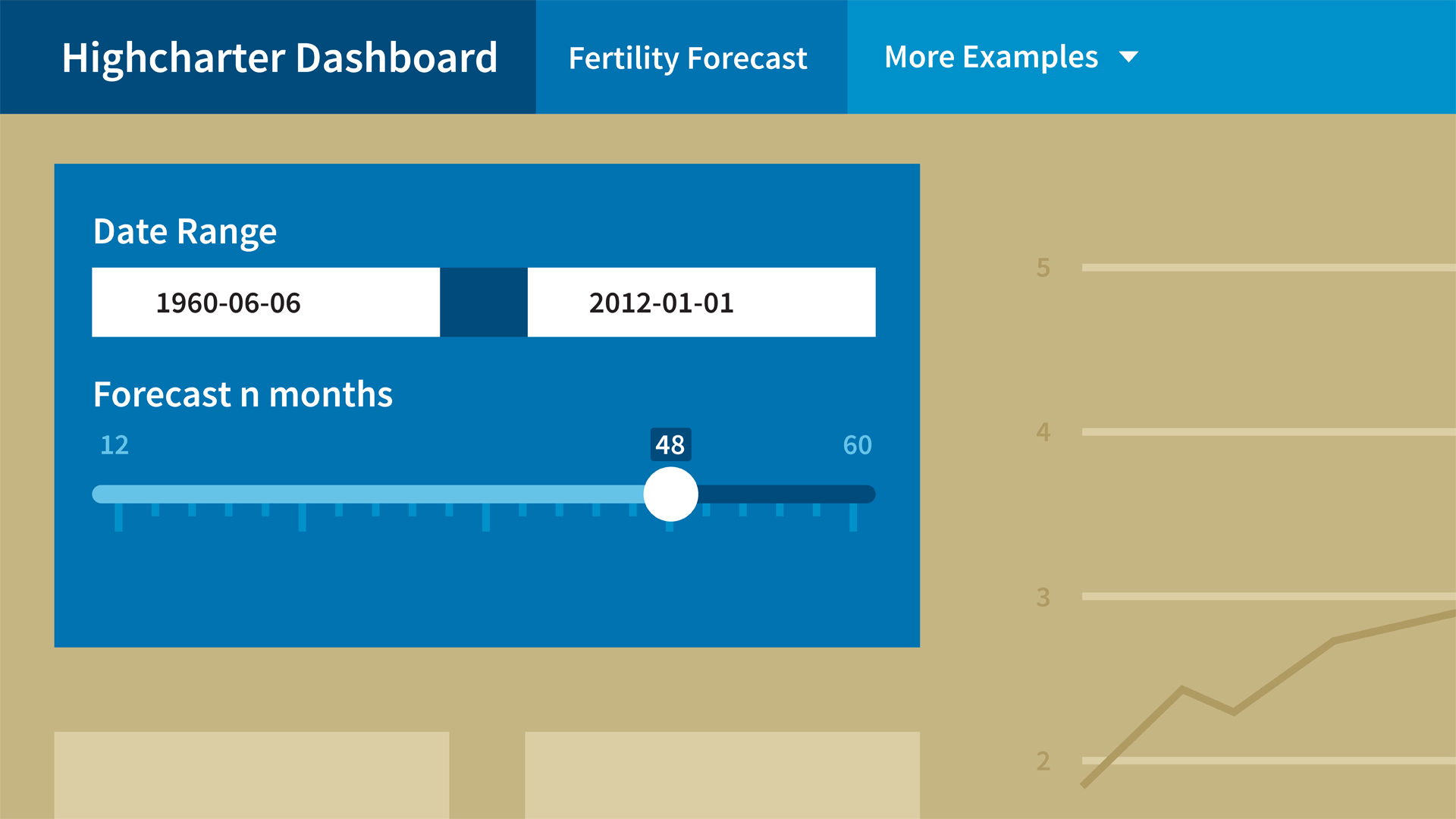 Highcharter Dashboard
Fertility Forecast
More Examples

Date Range
1960-06-06
2012-01-01

Forecast n months
12
48
60

5
4
3
2